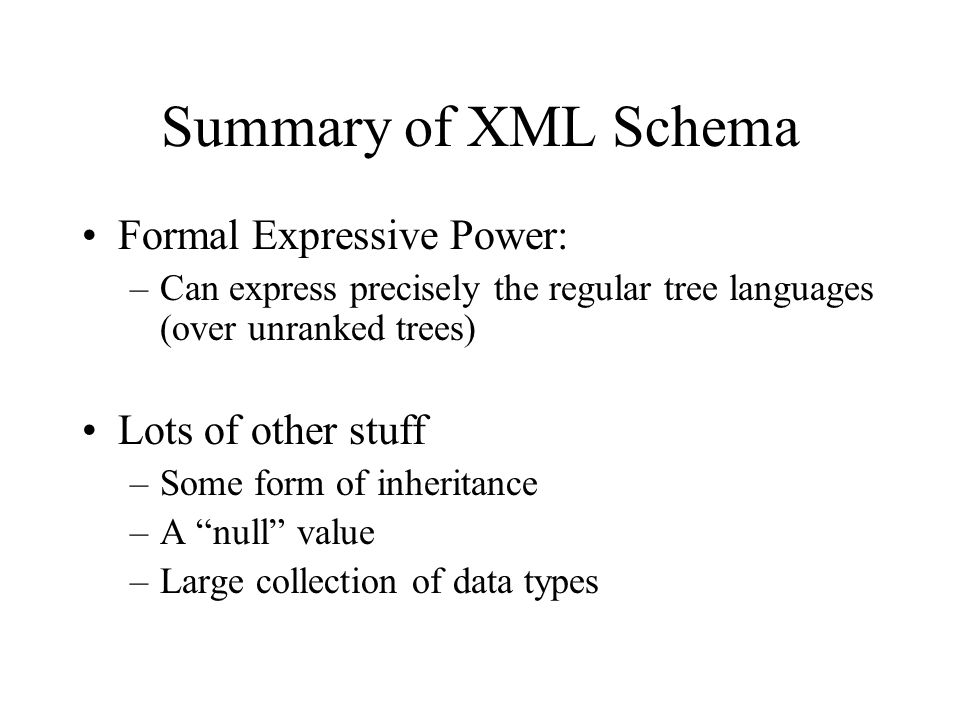 Summary of XML Schema

• Formal Expressive Power:
– Can express precisely the regular tree languages (over unranked trees)

• Lots of other stuff
– Some form of inheritance
– A “null” value
– Large collection of data types